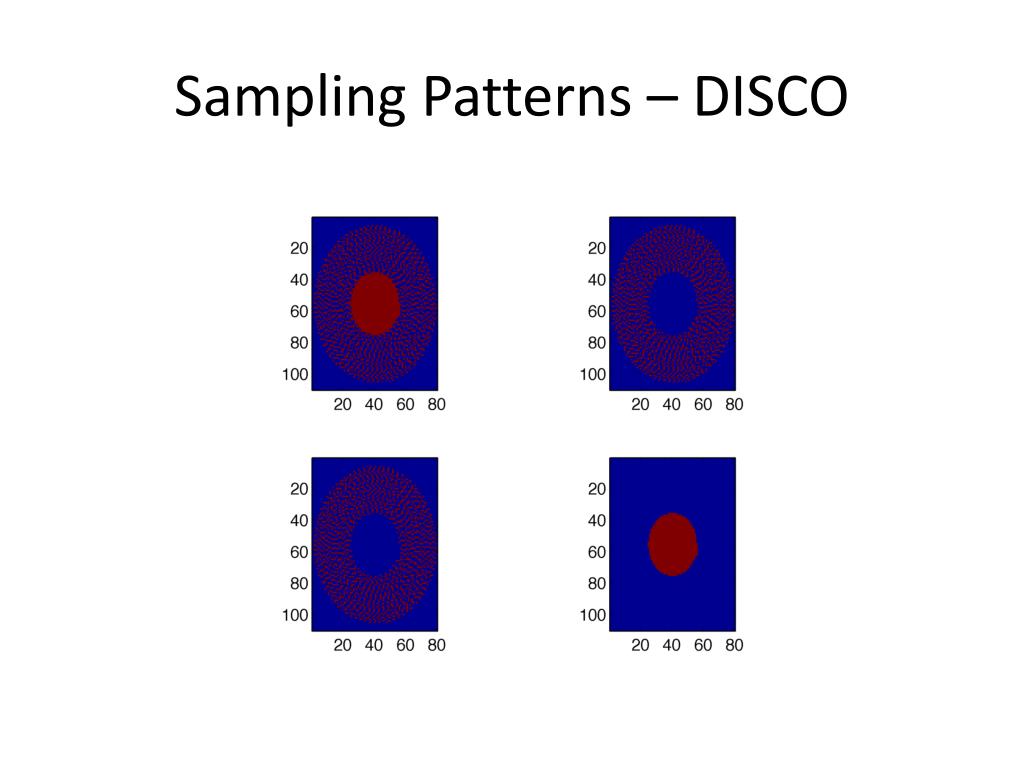 Sampling Patterns – DISCO

20
40
60
80
100
20 40 60 80

20
40
60
80
100
20 40 60 80

20
40
60
80
100
20 40 60 80

20
40
60
80
100
20 40 60 80